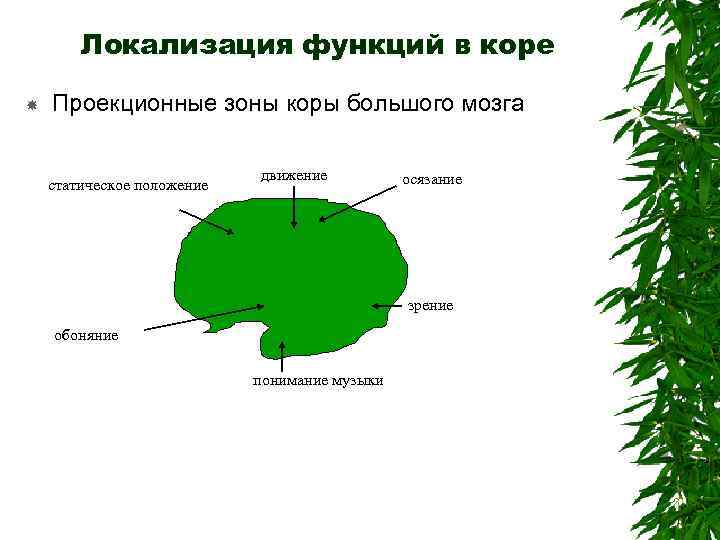 Локализация функций в коре

Проекционные зоны коры большого мозга

статическое положение

движение

осязание

зрение

обоняние

понимание музыки